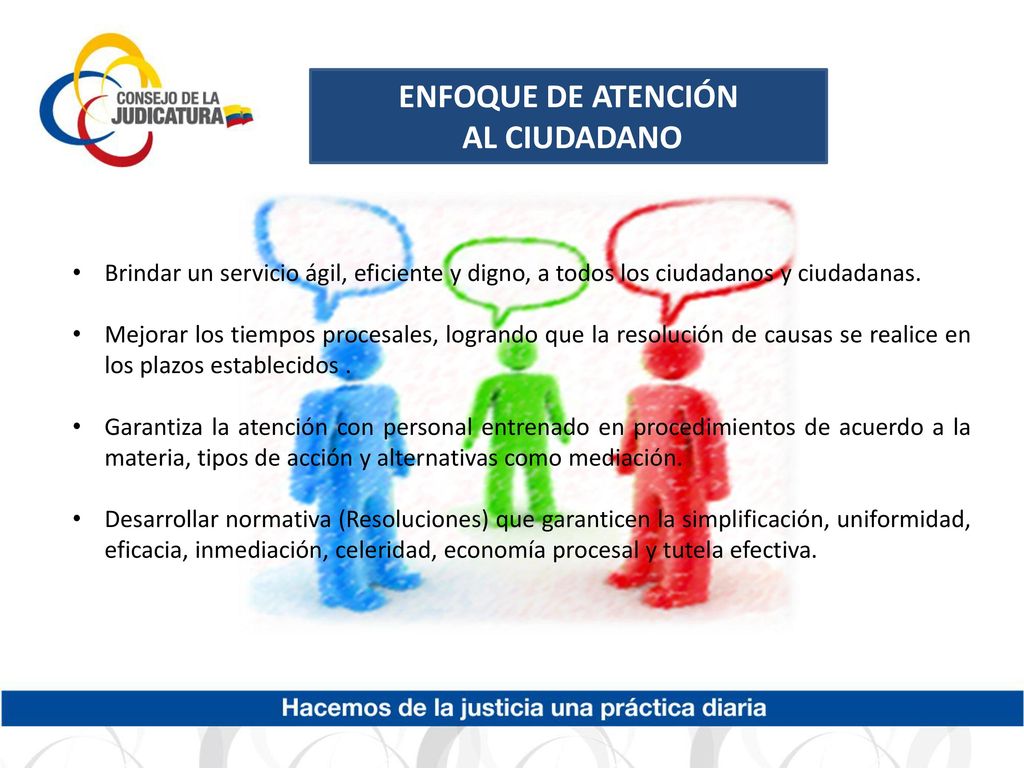 CONSEJO DE LA JUDICATURA

ENFOQUE DE ATENCIÓN
AL CIUDADANO

• Brindar un servicio ágil, eficiente y digno, a todos los ciudadanos y ciudadanas.

• Mejorar los tiempos procesales, logrando que la resolución de causas se realice en los plazos establecidos .

• Garantiza la atención con personal entrenado en procedimientos de acuerdo a la materia, tipos de acción y alternativas como mediación.

• Desarrollar normativa (Resoluciones) que garanticen la simplificación, uniformidad, eficacia, inmediación, celeridad, economía procesal y tutela efectiva.

Hacemos de la justicia una práctica diaria